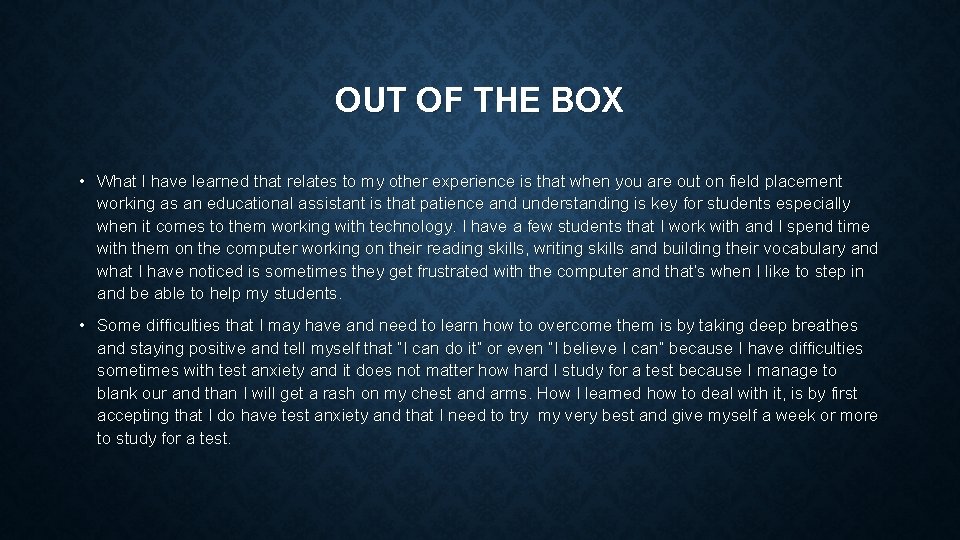 OUT OF THE BOX

• What I have learned that relates to my other experience is that when you are out on field placement working as an educational assistant is that patience and understanding is key for students especially when it comes to them working with technology. I have a few students that I work with and I spend time with them on the computer working on their reading skills, writing skills and building their vocabulary and what I have noticed is sometimes they get frustrated with the computer and that's when I like to step in and be able to help my students.

• Some difficulties that I may have and need to learn how to overcome them is by taking deep breathes and staying positive and tell myself that "I can do it" or even "I believe I can" because I have difficulties sometimes with test anxiety and it does not matter how hard I study for a test because I manage to blank our and than I will get a rash on my chest and arms. How I learned how to deal with it, is by first accepting that I do have test anxiety and that I need to try my very best and give myself a week or more to study for a test.